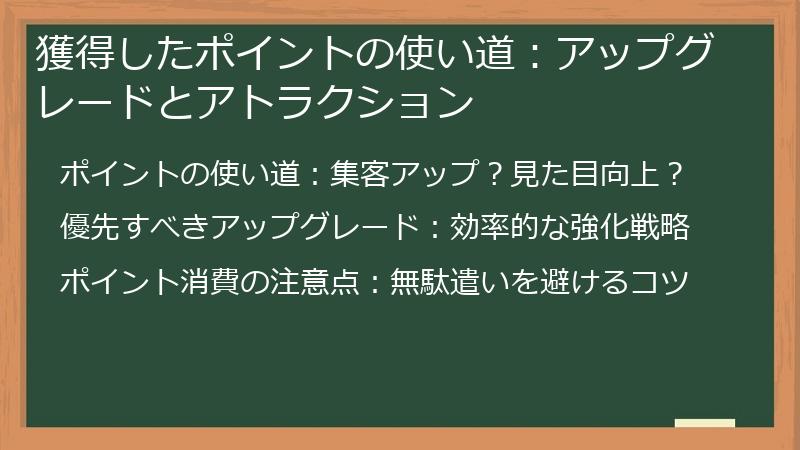 獲得したポイントの使い道：アップグレードとアトラクション

ポイントの使い道：集客アップ？見た目向上？

優先すべきアップグレード：効率的な強化戦略

ポイント消費の注意点：無駄遣いを避けるコツ